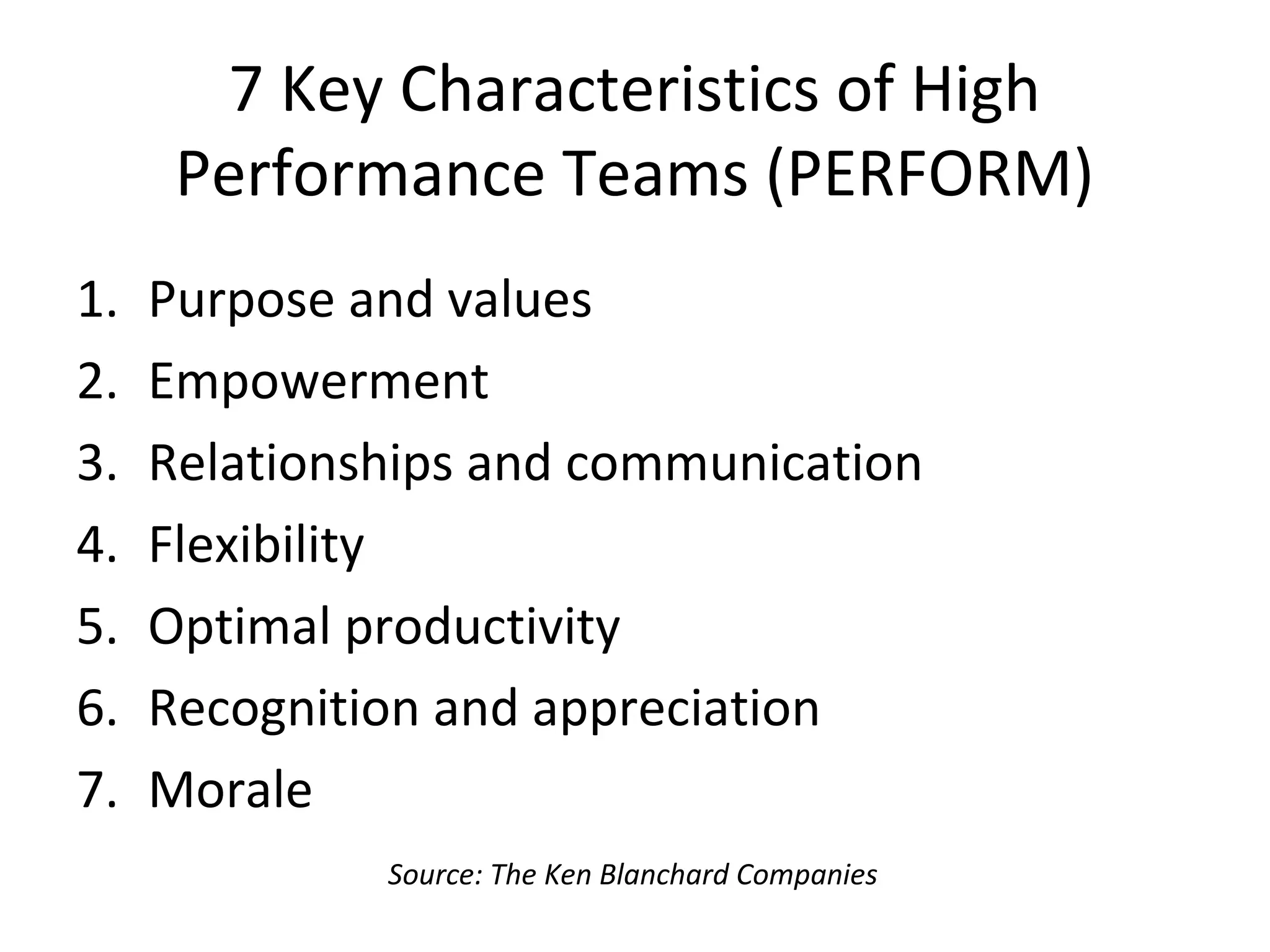 7 Key Characteristics of High Performance Teams (PERFORM)

1. Purpose and values
2. Empowerment
3. Relationships and communication
4. Flexibility
5. Optimal productivity
6. Recognition and appreciation
7. Morale

Source: The Ken Blanchard Companies